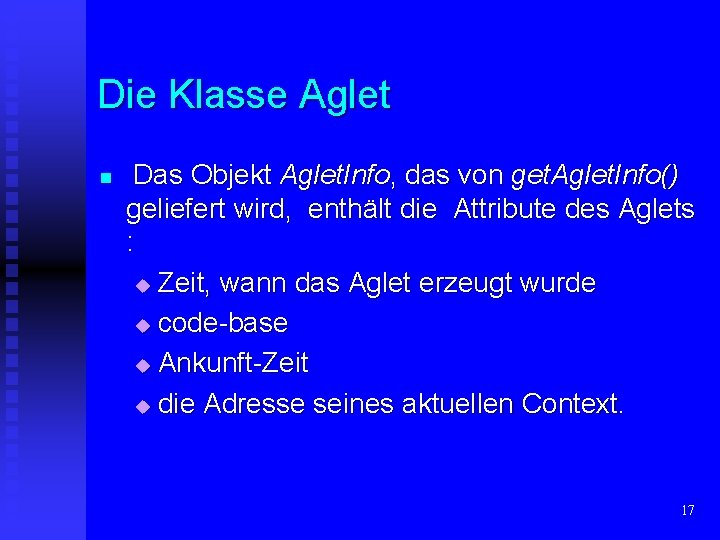 Die Klasse Aglet

Das Objekt AgletInfo, das von getAgletInfo() geliefert wird, enthält die Attribute des Aglets :

Zeit, wann das Aglet erzeugt wurde

code-base

Ankunft-Zeit

die Adresse seines aktuellen Context.

17